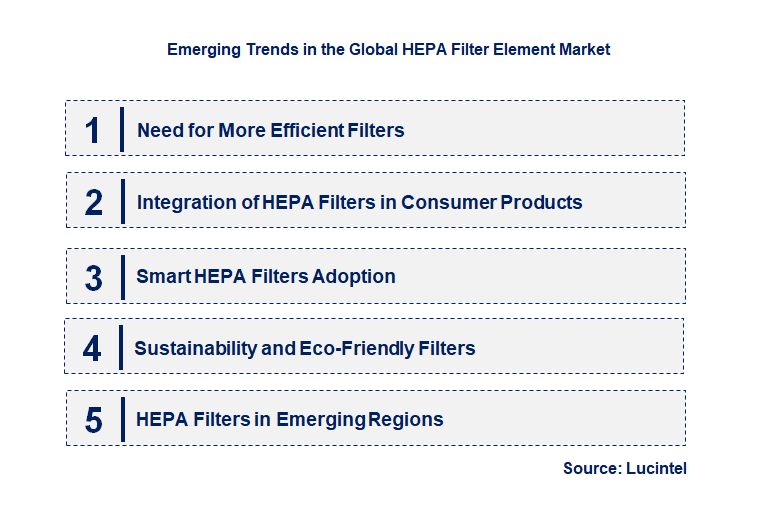 Emerging Trends in the Global HEPA Filter Element Market

1 Need for More Efficient Filters

2 Integration of HEPA Filters in Consumer Products

3 Smart HEPA Filters Adoption

4 Sustainability and Eco-Friendly Filters

5 HEPA Filters in Emerging Regions

Source: Lucintel